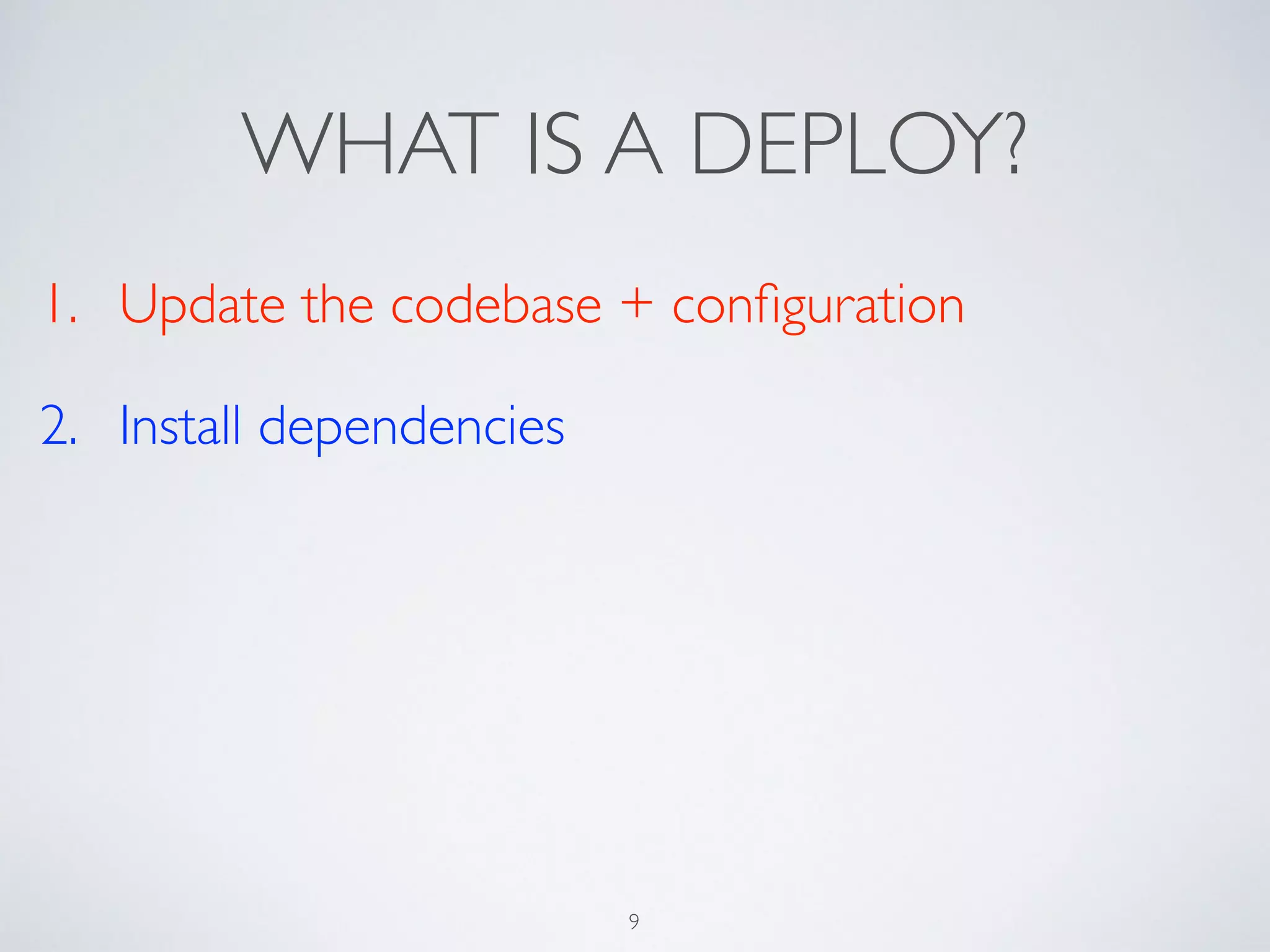 WHAT IS A DEPLOY?

1. Update the codebase + configuration

2. Install dependencies

9